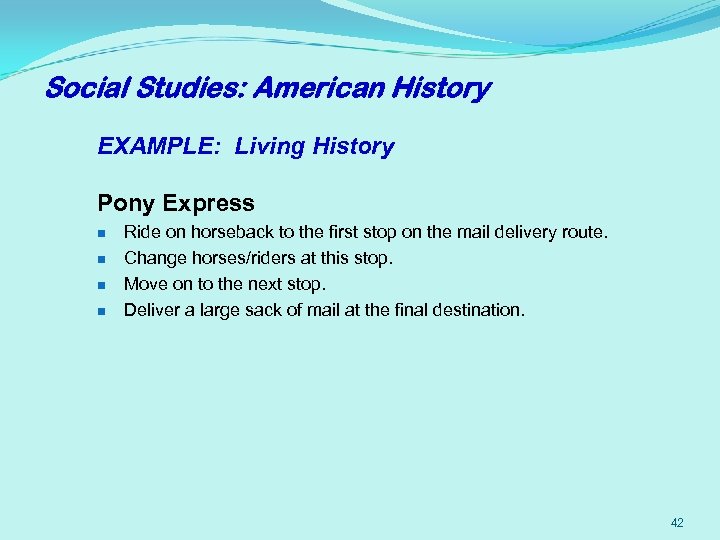 Social Studies: American History

EXAMPLE: Living History

Pony Express

- Ride on horseback to the first stop on the mail delivery route.
- Change horses/riders at this stop.
- Move on to the next stop.
- Deliver a large sack of mail at the final destination.

42